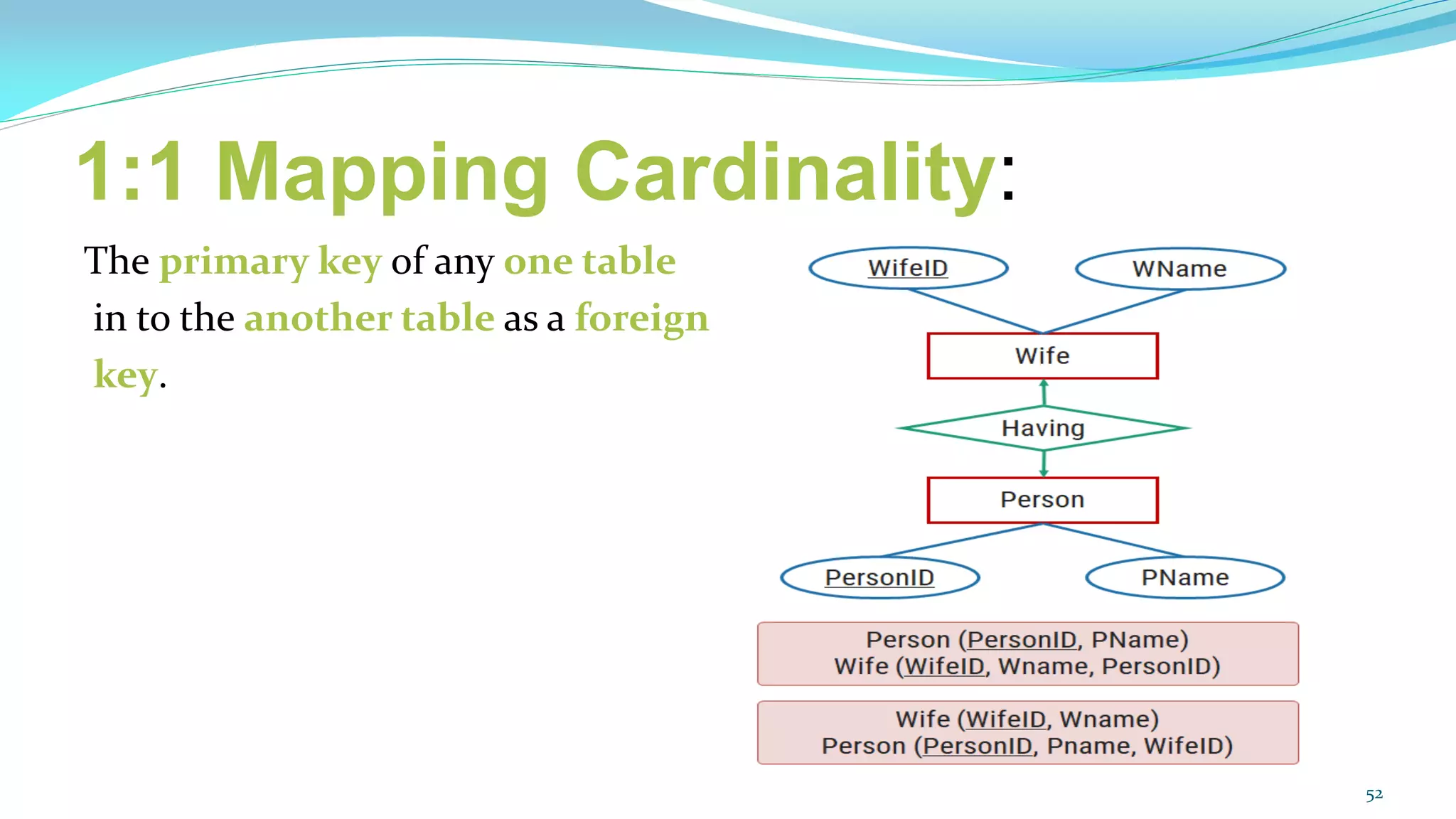 1:1 Mapping Cardinality:

The primary key of any one table in to the another table as a foreign key.

WifeID

WName

Wife

Having

Person

PersonID

PName

Person (PersonID, PName)
Wife (WifeID, Wname, PersonID)

Wife (WifeID, Wname)
Person (PersonID, Pname, WifeID)

52